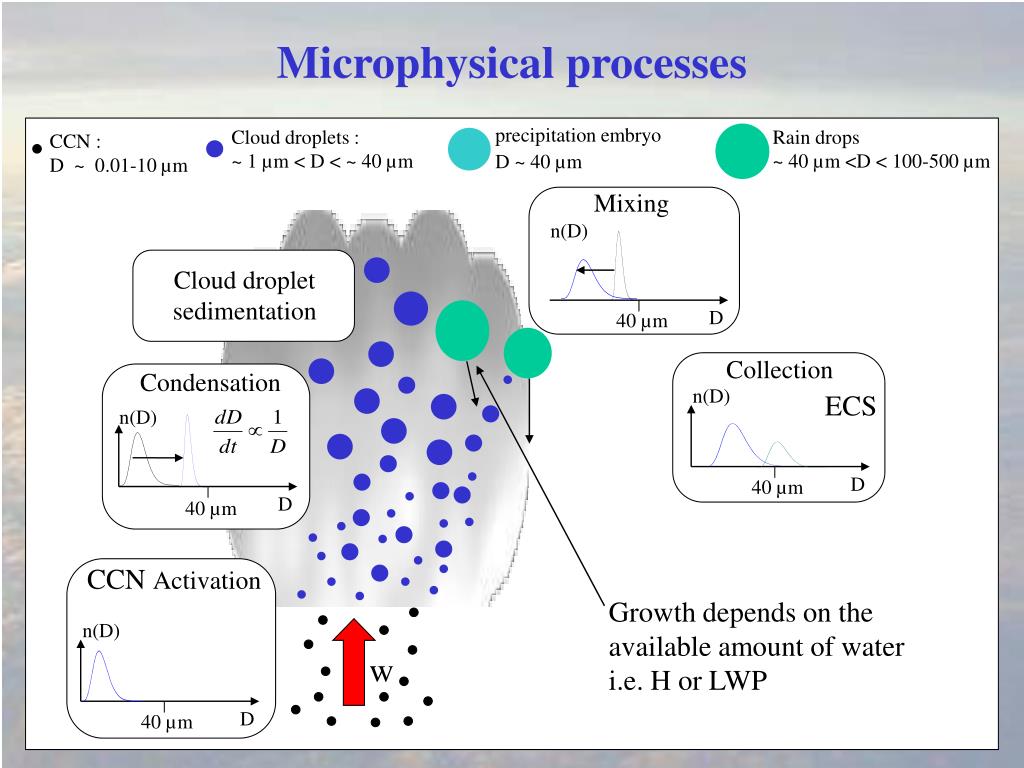 Microphysical processes

CCN :
D ~ 0.01-10 µm

Cloud droplets :
~ 1 µm < D < ~ 40 µm

precipitation embryo
D ~ 40 µm

Rain drops
~ 40 µm <D < 100-500 µm

Mixing
n(D)
40 µm
D

Cloud droplet sedimentation

Condensation
n(D)
$\frac{dD}{dt} \propto \frac{1}{D}$
40 µm
D

Collection
n(D)
ECS
40 µm
D

CCN Activation
n(D)
40 µm
D

W

Growth depends on the available amount of water i.e. H or LWP